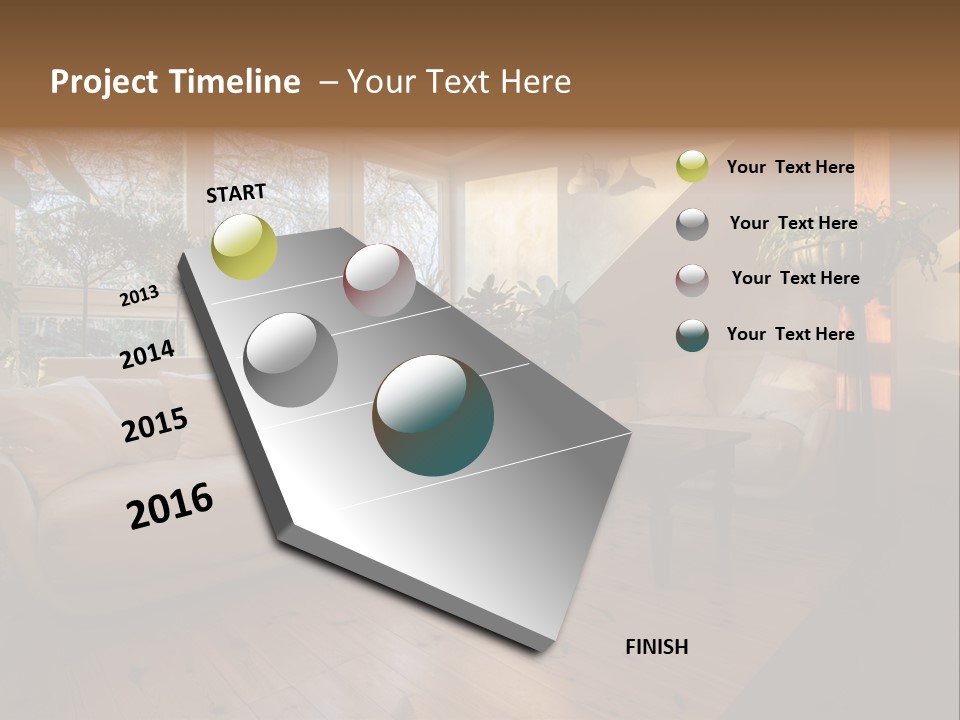 Project Timeline – Your Text Here

START

2013

2014

2015

2016

FINISH

Your Text Here

Your Text Here

Your Text Here

Your Text Here